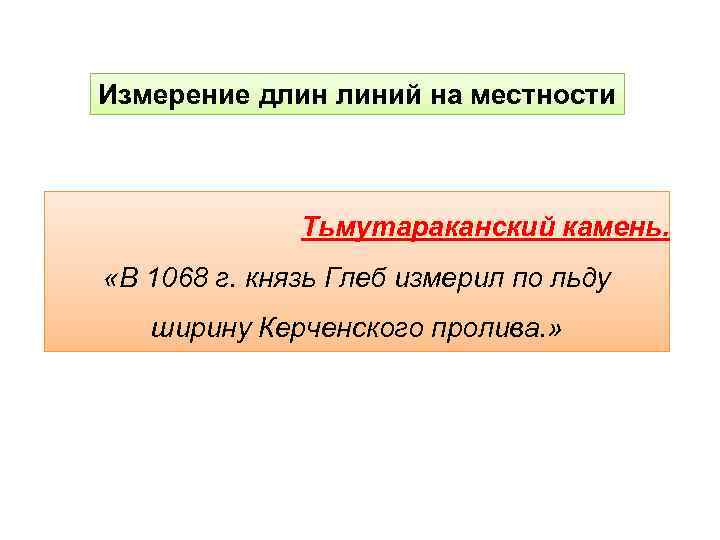 Измерение длин линий на местности

Тьмутараканский камень.

«В 1068 г. князь Глеб измерил по льду ширину Керченского пролива.»